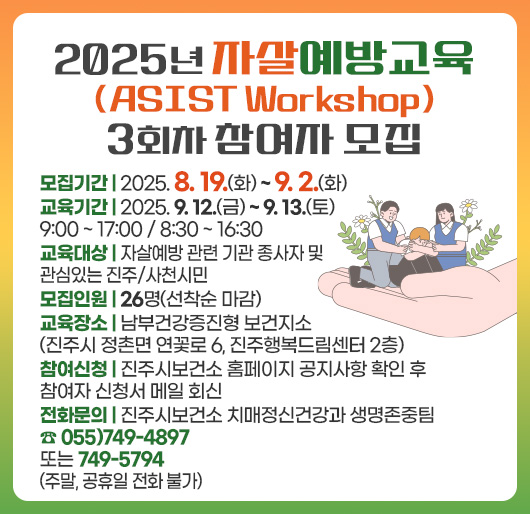 2025년 자살예방교육
(ASIST Workshop)
3회차 참여자 모집

모집기간 | 2025. 8. 19.(화) ~ 9. 2.(화)
교육기간 | 2025. 9. 12.(금) ~ 9. 13.(토)
9:00 ~ 17:00 / 8:30 ~ 16:30
교육대상 | 자살예방 관련 기관 종사자 및 관심있는 진주/사천시민
모집인원 | 26명(선착순 마감)
교육장소 | 남부건강증진형 보건지소
(진주시 정촌면 연꽃로 6, 진주행복드림센터 2층)
참여신청 | 진주시보건소 홈페이지 공지사항 확인 후 참여자 신청서 메일 회신
전화문의 | 진주시보건소 치매정신건강과 생명존중팀
☎ 055)749-4897
또는 749-5794
(주말, 공휴일 전화 불가)